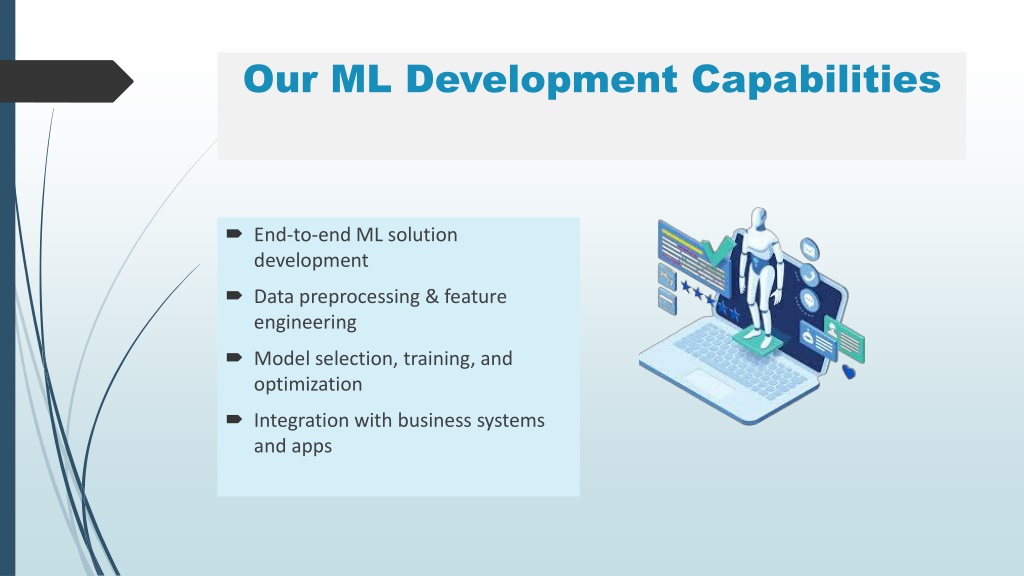 Our ML Development Capabilities

End-to-end ML solution development

Data preprocessing & feature engineering

Model selection, training, and optimization

Integration with business systems and apps